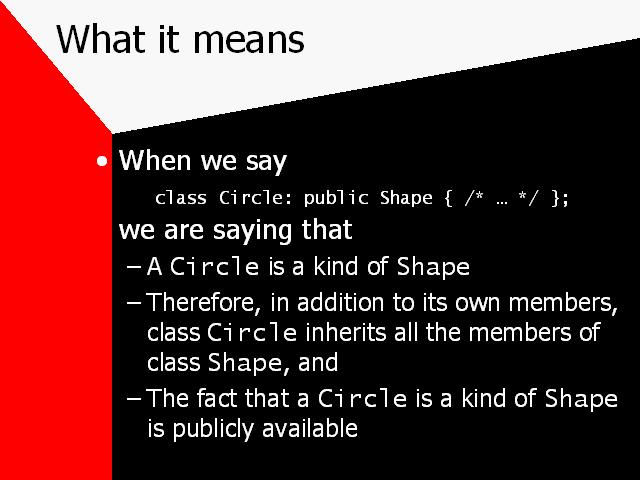 What it means

• When we say

class Circle: public Shape { /* … */ };

we are saying that

– A Circle is a kind of Shape

– Therefore, in addition to its own members, class Circle inherits all the members of class Shape, and

– The fact that a Circle is a kind of Shape is publicly available